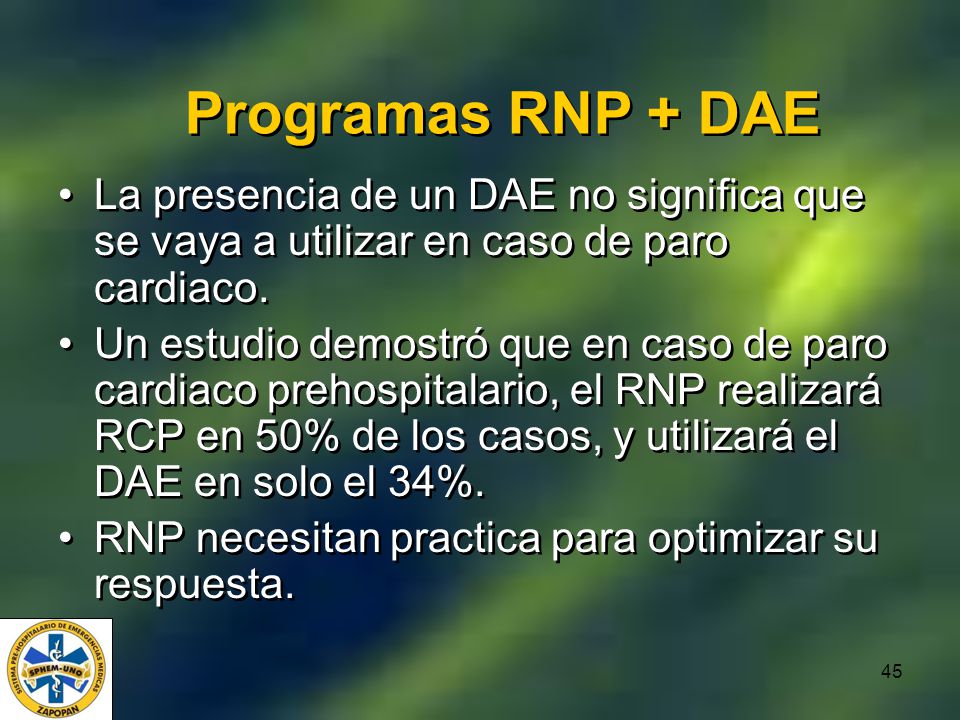 Programas RNP + DAE

• La presencia de un DAE no significa que se vaya a utilizar en caso de paro cardiaco.

• Un estudio demostró que en caso de paro cardiaco prehospitalario, el RNP realizará RCP en 50% de los casos, y utilizará el DAE en solo el 34%.

• RNP necesitan practica para optimizar su respuesta.

SISTEMA PRE-HOSPITALARIO DE EMERGENCIAS MEDICAS
SPHEM-UNO
ZAPOPAN

45